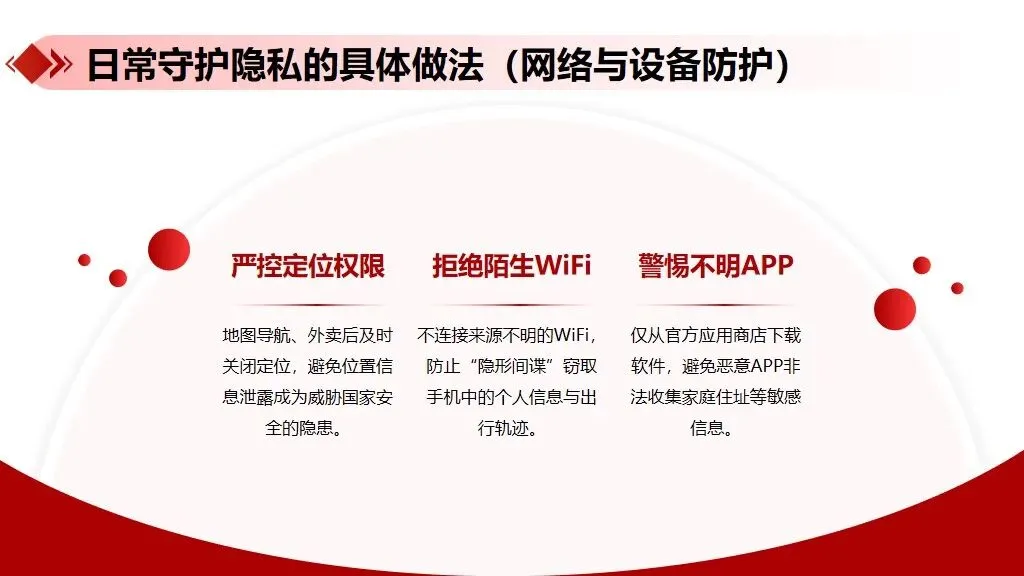 日常守护隐私的具体做法（网络与设备防护）

严控定位权限

地图导航、外卖后及时关闭定位，避免位置信息泄露成为威胁国家安全的隐患。

拒绝陌生WiFi

不连接来源不明的WiFi，防止“隐形间谍”窃取手机中的个人信息与出行轨迹。

警惕不明APP

仅从官方应用商店下载软件，避免恶意APP非法收集家庭住址等敏感信息。